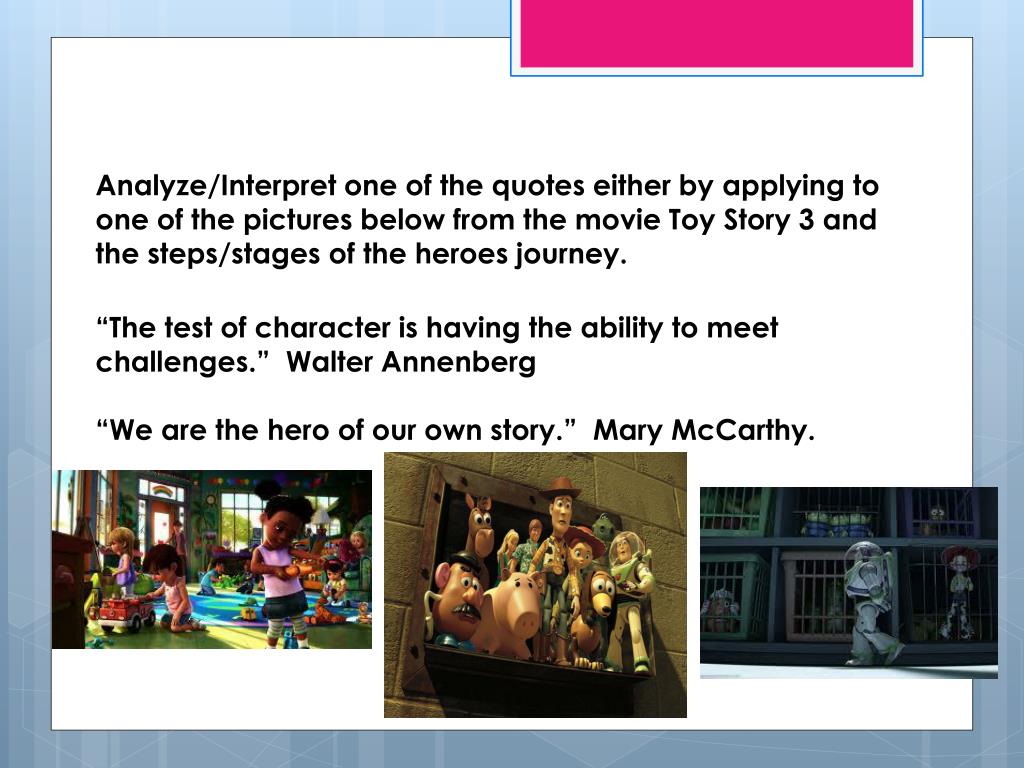 Analyze/Interpret one of the quotes either by applying to one of the pictures below from the movie Toy Story 3 and the steps/stages of the heroes journey.

“The test of character is having the ability to meet challenges.” Walter Annenberg

“We are the hero of our own story.” Mary McCarthy.